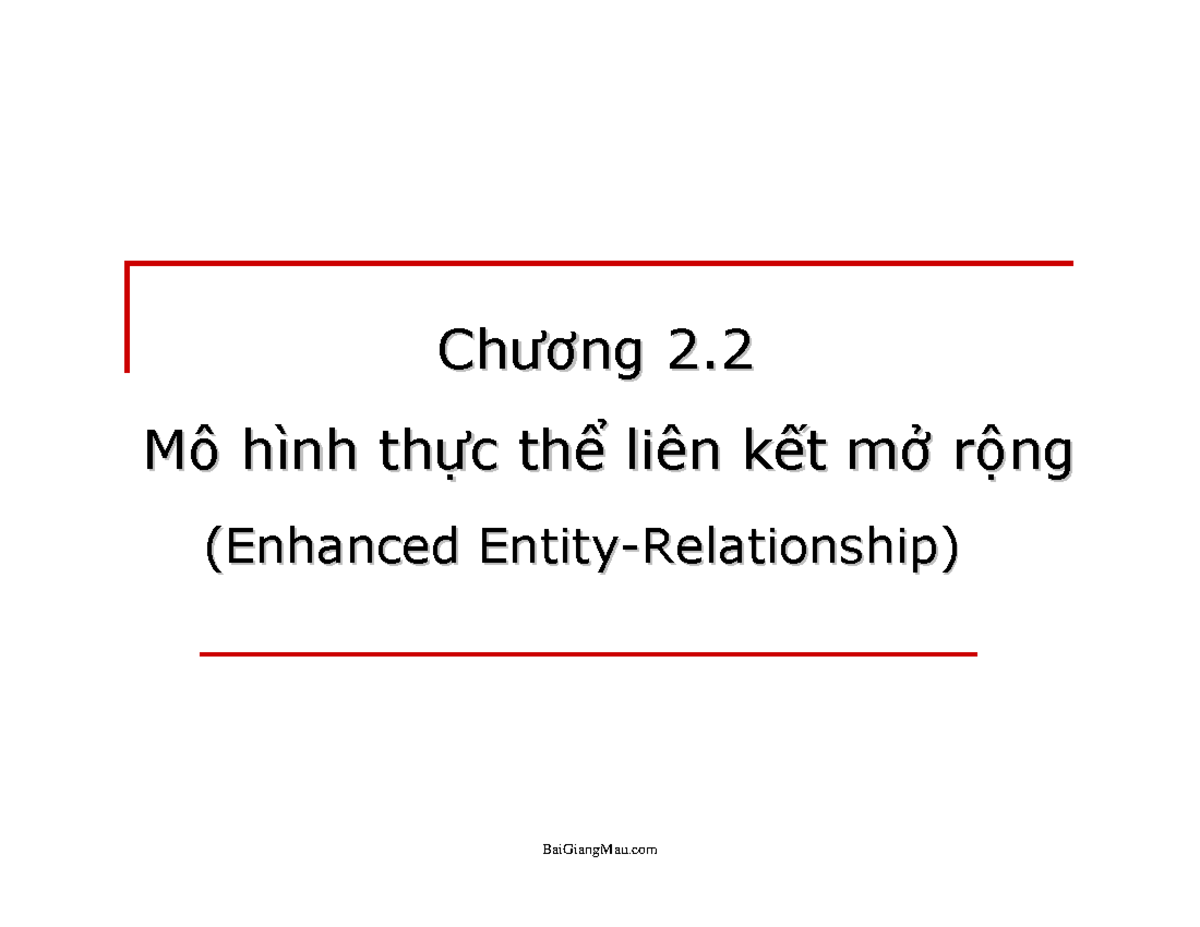 Chương 2.2

Mô hình thực thể liên kết mở rộng

(Enhanced Entity-Relationship)

BaiGiangMau.com